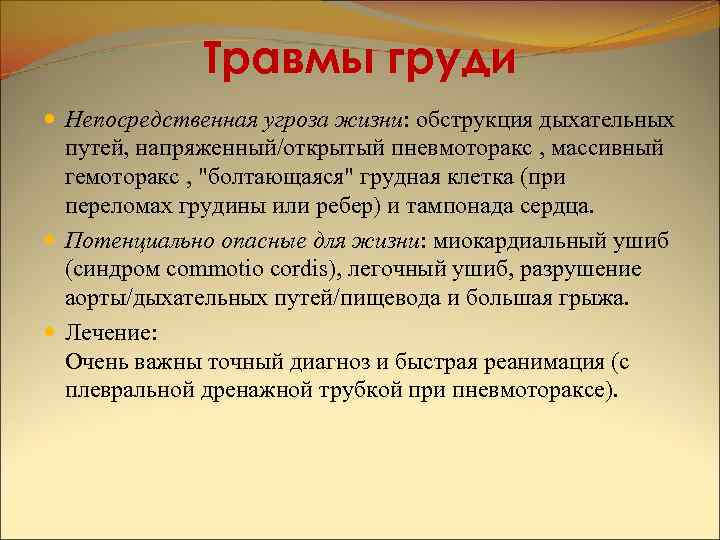 Травмы груди

Непосредственная угроза жизни: обструкция дыхательных путей, напряженный/открытый пневмоторакс , массивный гемоторакс , "болтающаяся" грудная клетка (при переломах грудины или ребер) и тампонада сердца.

Потенциально опасные для жизни: миокардиальный ушиб (синдром commotio cordis), легочный ушиб, разрушение аорты/дыхательных путей/пищевода и большая грыжа.

Лечение:
Очень важны точный диагноз и быстрая реанимация (с плевральной дренажной трубкой при пневмотораксе).